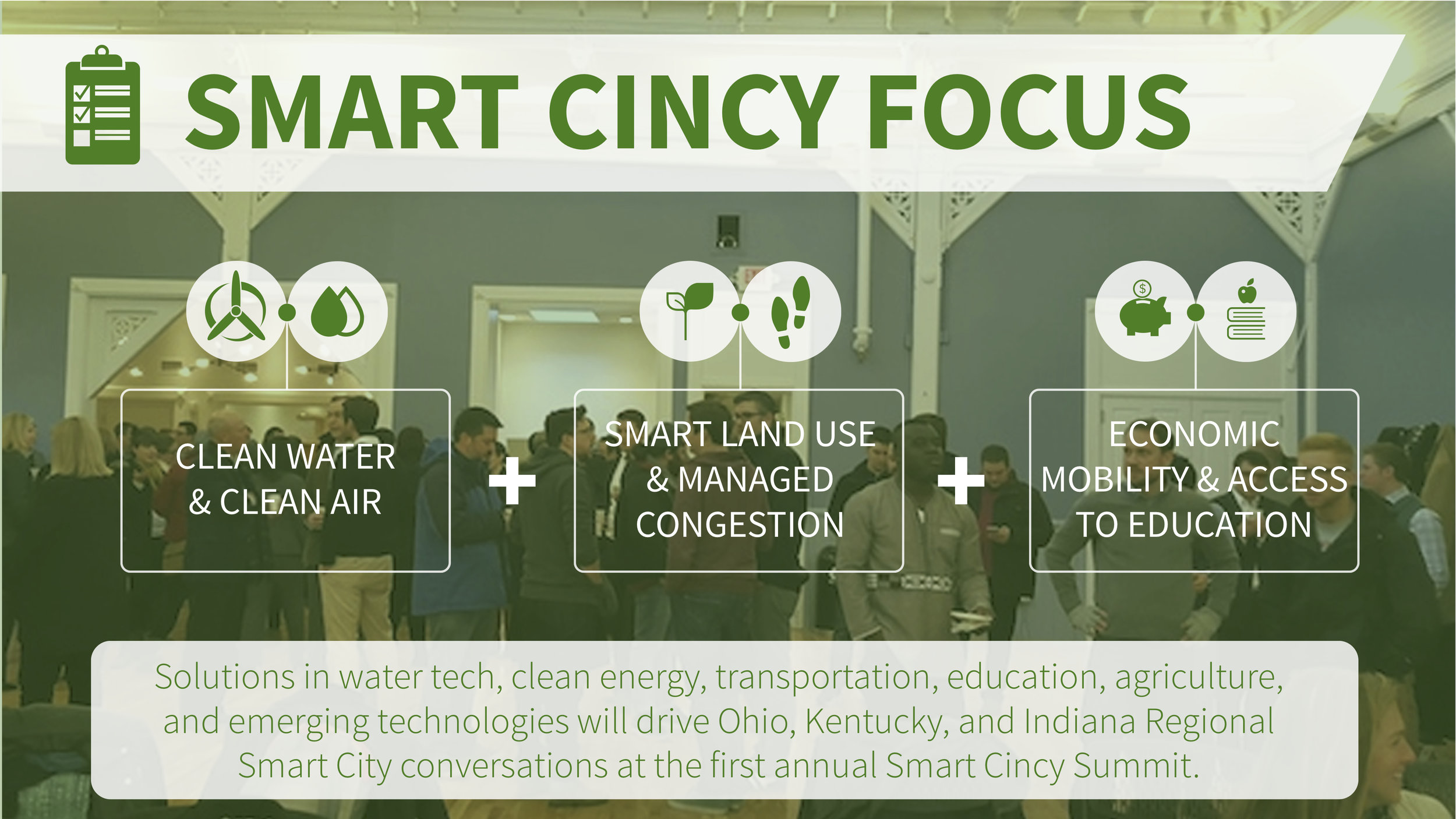 SMART CINCY FOCUS

CLEAN WATER & CLEAN AIR

+

SMART LAND USE & MANAGED CONGESTION

+

ECONOMIC MOBILITY & ACCESS TO EDUCATION

Solutions in water tech, clean energy, transportation, education, agriculture, and emerging technologies will drive Ohio, Kentucky, and Indiana Regional Smart City conversations at the first annual Smart Cincy Summit.